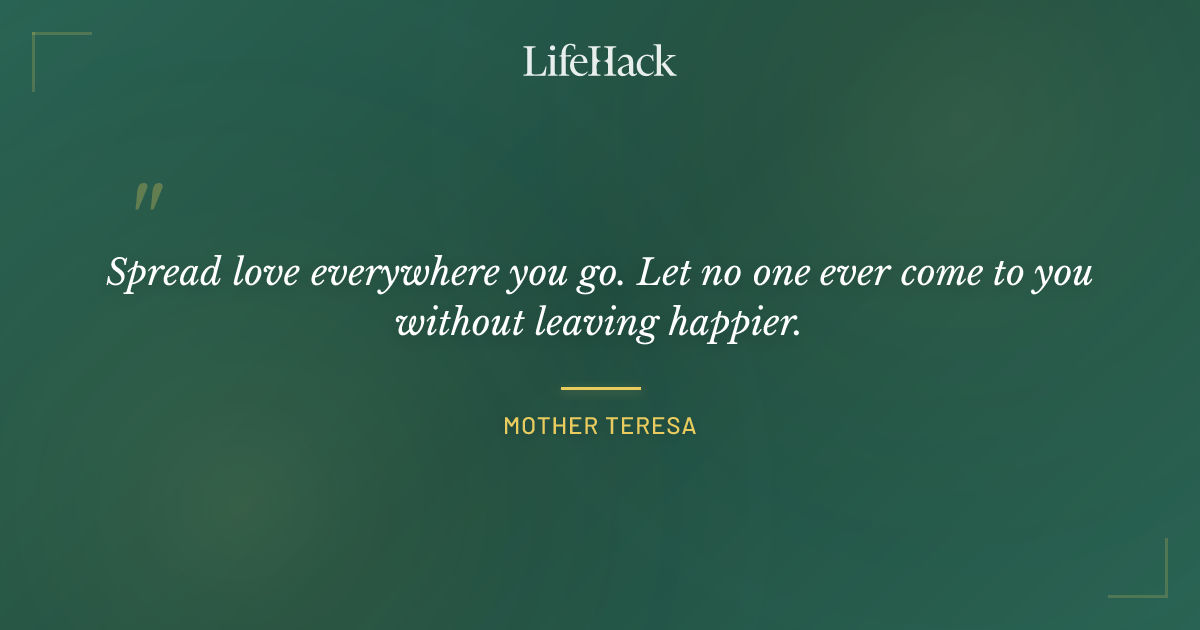 LifeHack

"

Spread love everywhere you go. Let no one ever come to you without leaving happier.

MOTHER TERESA